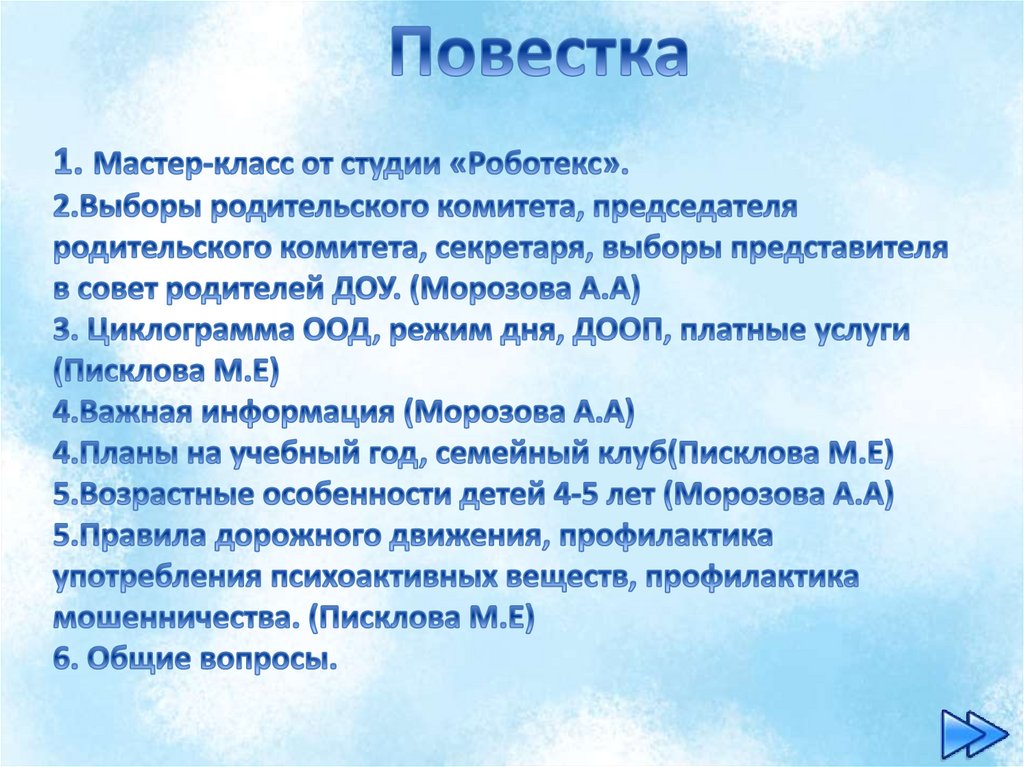 Повестка

1. Мастер-класс от студии «Роботекс».
2.Выборы родительского комитета, председателя родительского комитета, секретаря, выборы представителя в совет родителей ДОУ. (Морозова А.А)
3. Циклограмма ООД, режим дня, ДООП, платные услуги (Писклова М.Е)
4.Важная информация (Морозова А.А)
4.Планы на учебный год, семейный клуб(Писклова М.Е)
5.Возрастные особенности детей 4-5 лет (Морозова А.А)
5.Правила дорожного движения, профилактика употребления психоактивных веществ, профилактика мошенничества. (Писклова М.Е)
6. Общие вопросы.